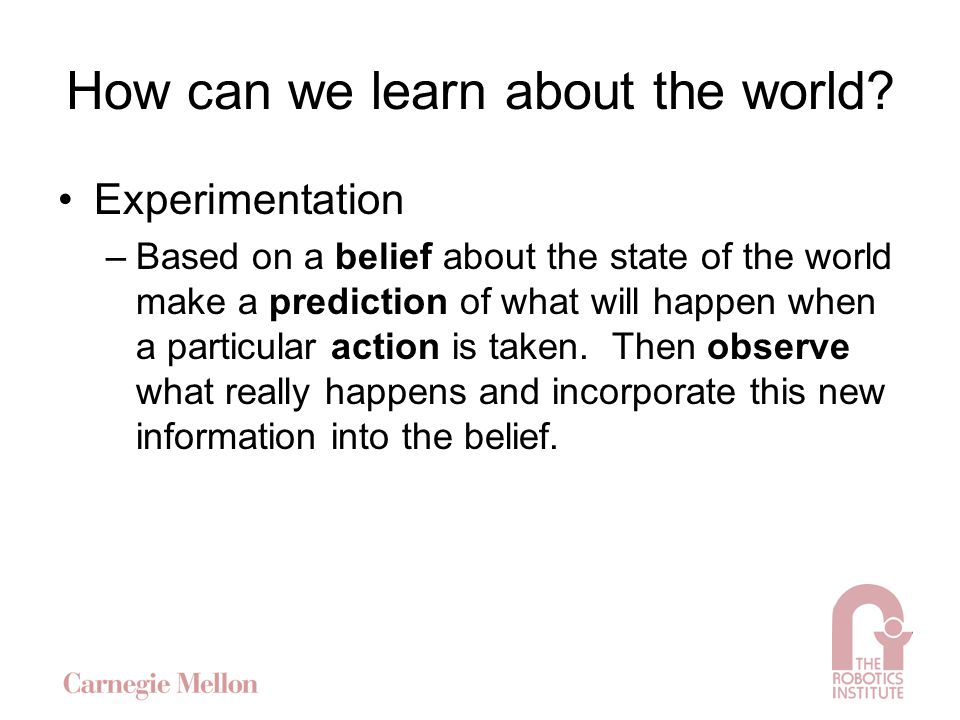 How can we learn about the world?

• Experimentation

– Based on a belief about the state of the world make a prediction of what will happen when a particular action is taken. Then observe what really happens and incorporate this new information into the belief.

Carnegie Mellon

THE ROBOTICS INSTITUTE